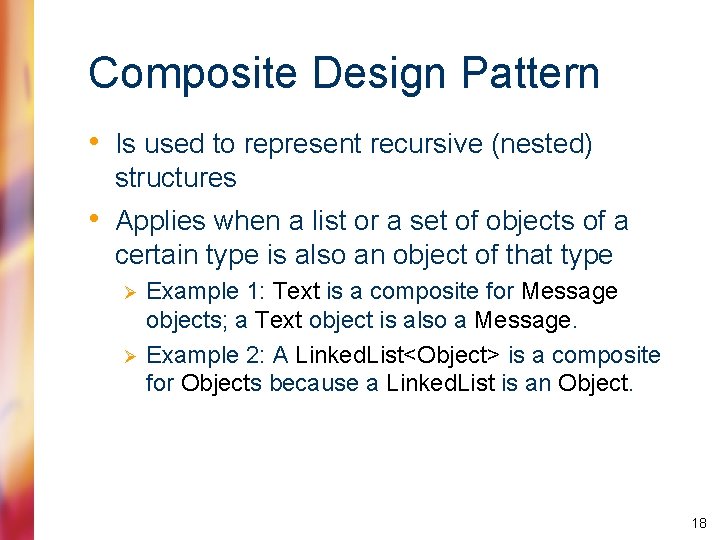 Composite Design Pattern

• Is used to represent recursive (nested) structures

• Applies when a list or a set of objects of a certain type is also an object of that type

➢ Example 1: Text is a composite for Message objects; a Text object is also a Message.

➢ Example 2: A LinkedList<Object> is a composite for Objects because a LinkedList is an Object.

18